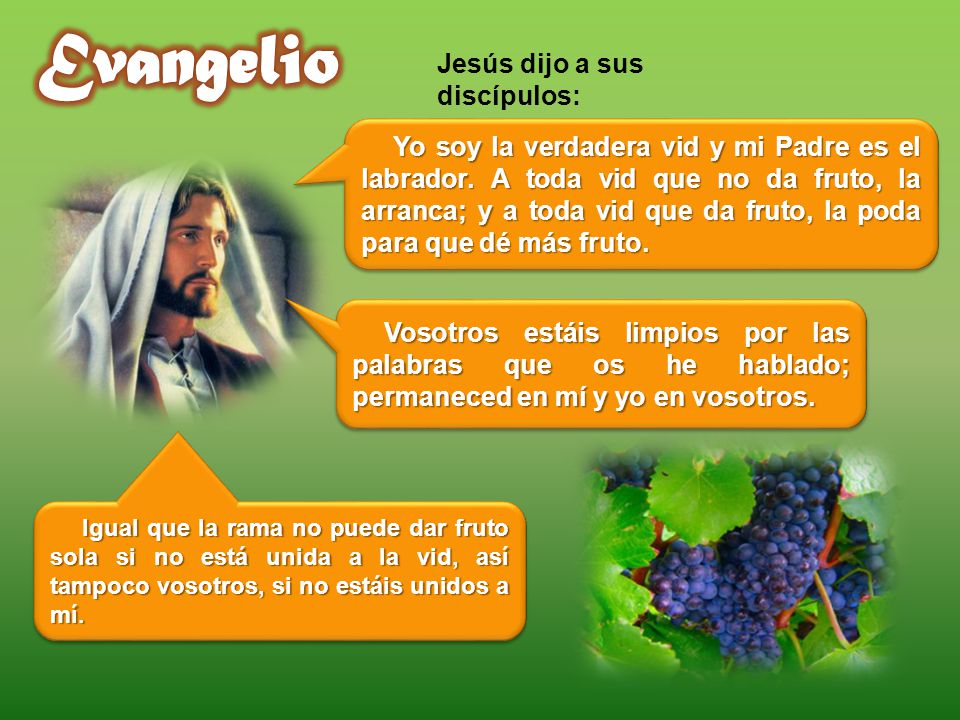 Evangelio

Jesús dijo a sus discípulos:

Yo soy la verdadera vid y mi Padre es el labrador. A toda vid que no da fruto, la arranca; y a toda vid que da fruto, la poda para que dé más fruto.

Vosotros estáis limpios por las palabras que os he hablado; permaneced en mí y yo en vosotros.

Igual que la rama no puede dar fruto sola si no está unida a la vid, así tampoco vosotros, si no estáis unidos a mí.